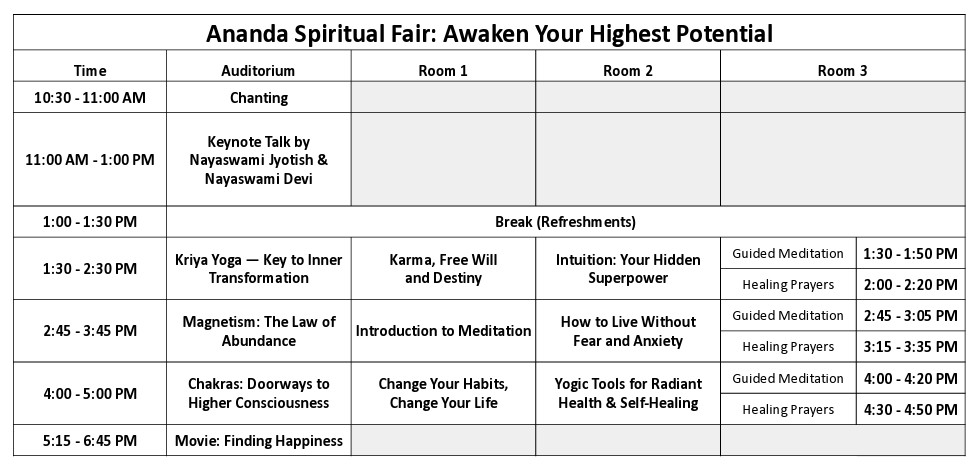 Ananda Spiritual Fair: Awaken Your Highest Potential

| Time | Auditorium | Room 1 | Room 2 | Room 3 | |
|---|---|---|---|---|---|
| 10:30 - 11:00 AM | Chanting | | | | |
| 11:00 AM - 1:00 PM | Keynote Talk by Nayaswami Jyotish & Nayaswami Devi | | | | |
| 1:00 - 1:30 PM | Break (Refreshments) | | | | |
| 1:30 - 2:30 PM | Kriya Yoga — Key to Inner Transformation | Karma, Free Will and Destiny | Intuition: Your Hidden Superpower | Guided Meditation | 1:30 - 1:50 PM |
| | | | | Healing Prayers | 2:00 - 2:20 PM |
| 2:45 - 3:45 PM | Magnetism: The Law of Abundance | Introduction to Meditation | How to Live Without Fear and Anxiety | Guided Meditation | 2:45 - 3:05 PM |
| | | | | Healing Prayers | 3:15 - 3:35 PM |
| 4:00 - 5:00 PM | Chakras: Doorways to Higher Consciousness | Change Your Habits, Change Your Life | Yogic Tools for Radiant Health & Self-Healing | Guided Meditation | 4:00 - 4:20 PM |
| | | | | Healing Prayers | 4:30 - 4:50 PM |
| 5:15 - 6:45 PM | Movie: Finding Happiness | | | | |